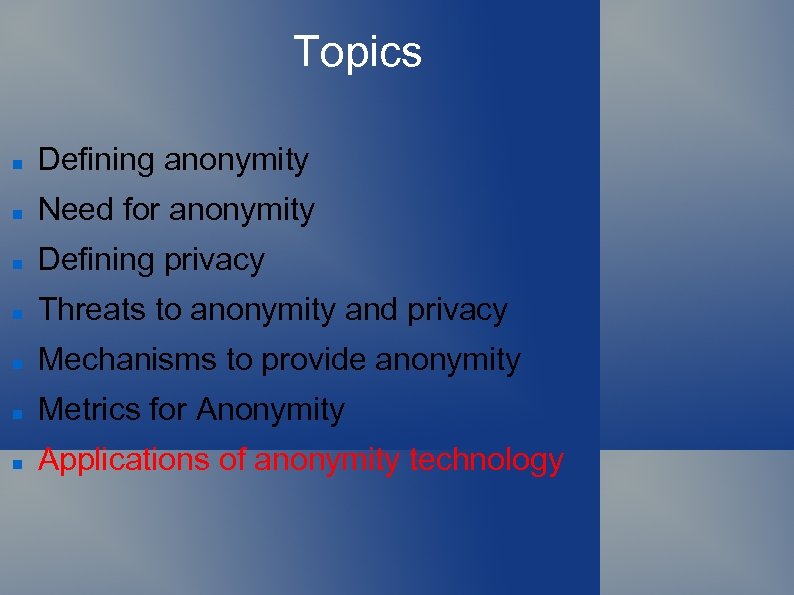 Topics

- Defining anonymity
- Need for anonymity
- Defining privacy
- Threats to anonymity and privacy
- Mechanisms to provide anonymity
- Metrics for Anonymity
- Applications of anonymity technology